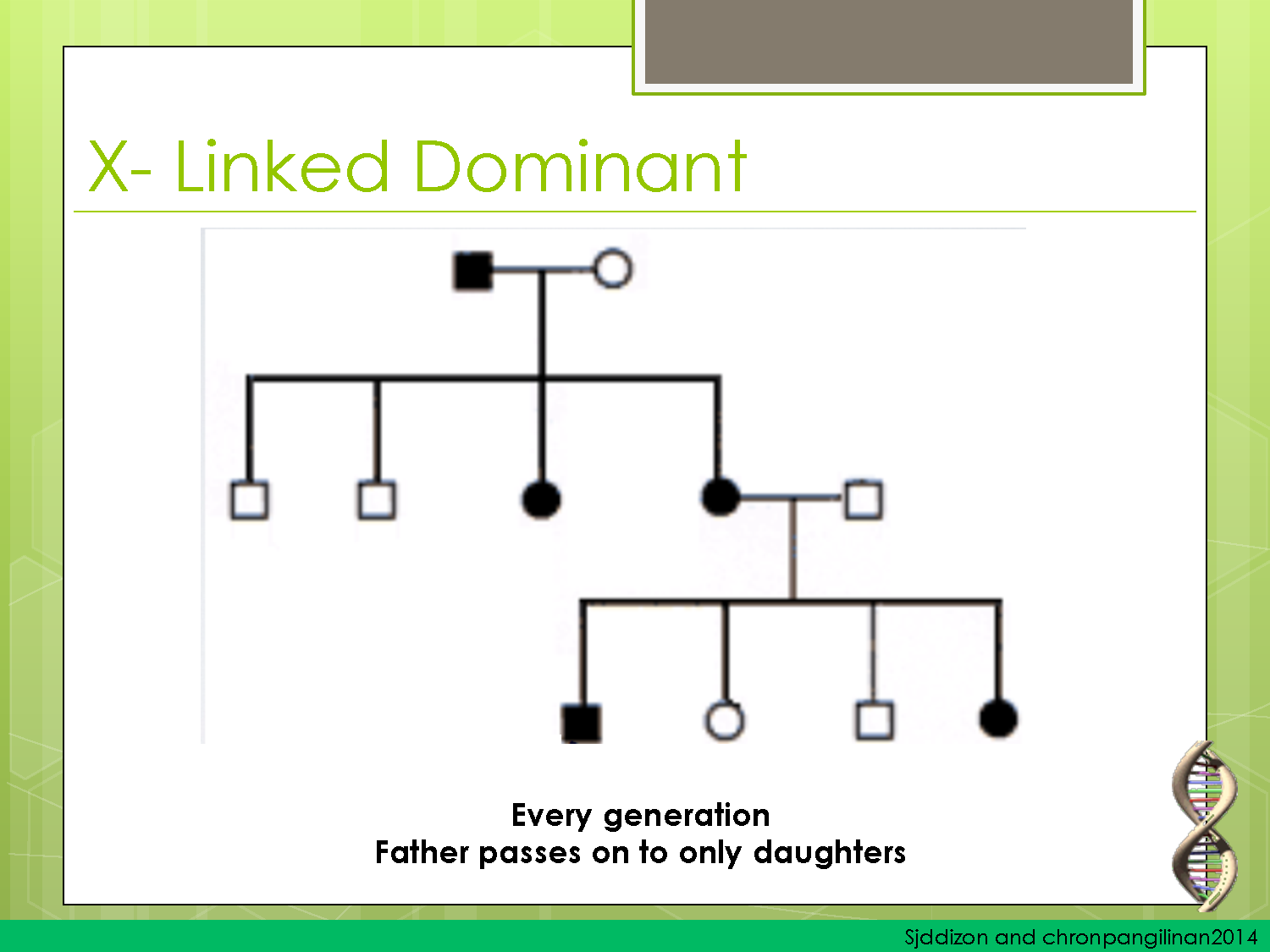 X- Linked Dominant

Every generation
Father passes on to only daughters

Sjddizon and chronpangilinan2014